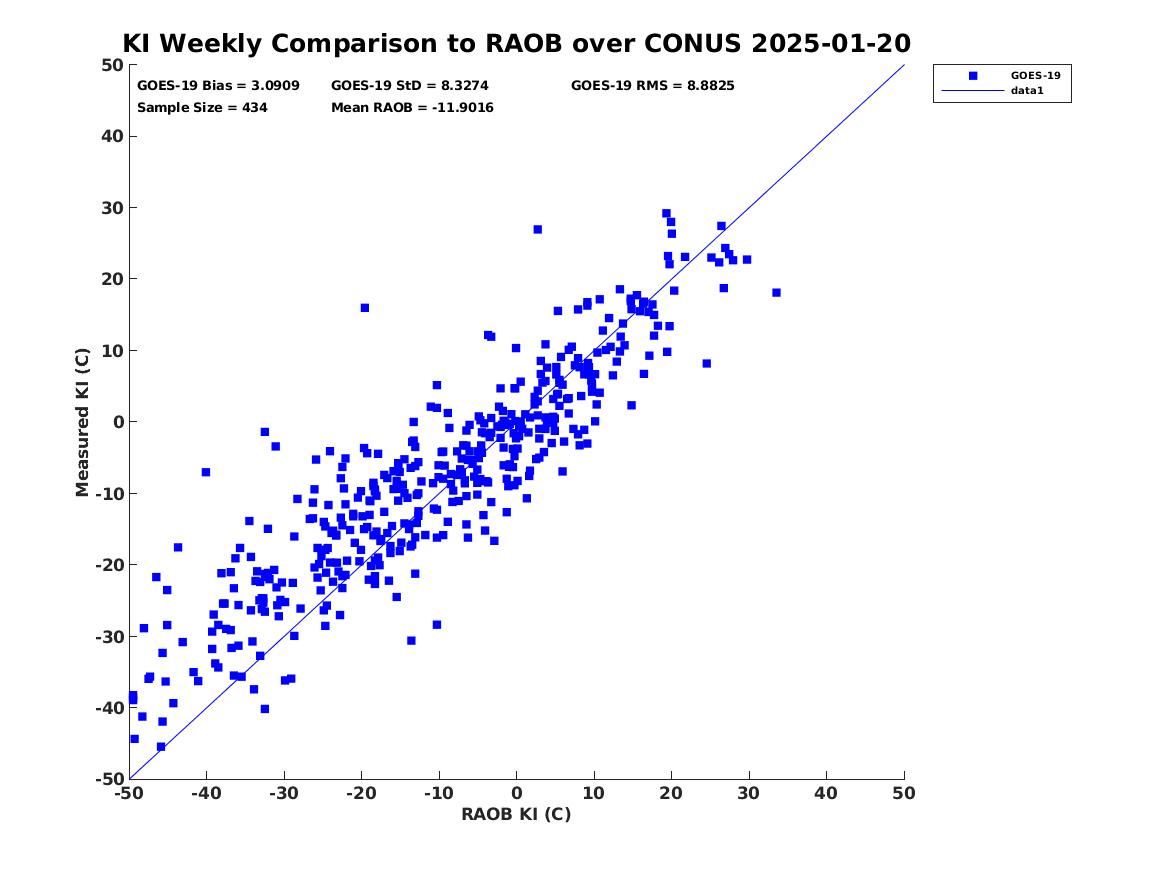 KI Weekly Comparison to RAOB over CONUS 2025-01-20

GOES-19 Bias = 3.0909
GOES-19 StD = 8.3274
GOES-19 RMS = 8.8825
Sample Size = 434
Mean RAOB = -11.9016

GOES-19
data1

Measured KI (C)

50
40
30
20
10
0
-10
-20
-30
-40
-50

-50 -40 -30 -20 -10 0 10 20 30 40 50

RAOB KI (C)